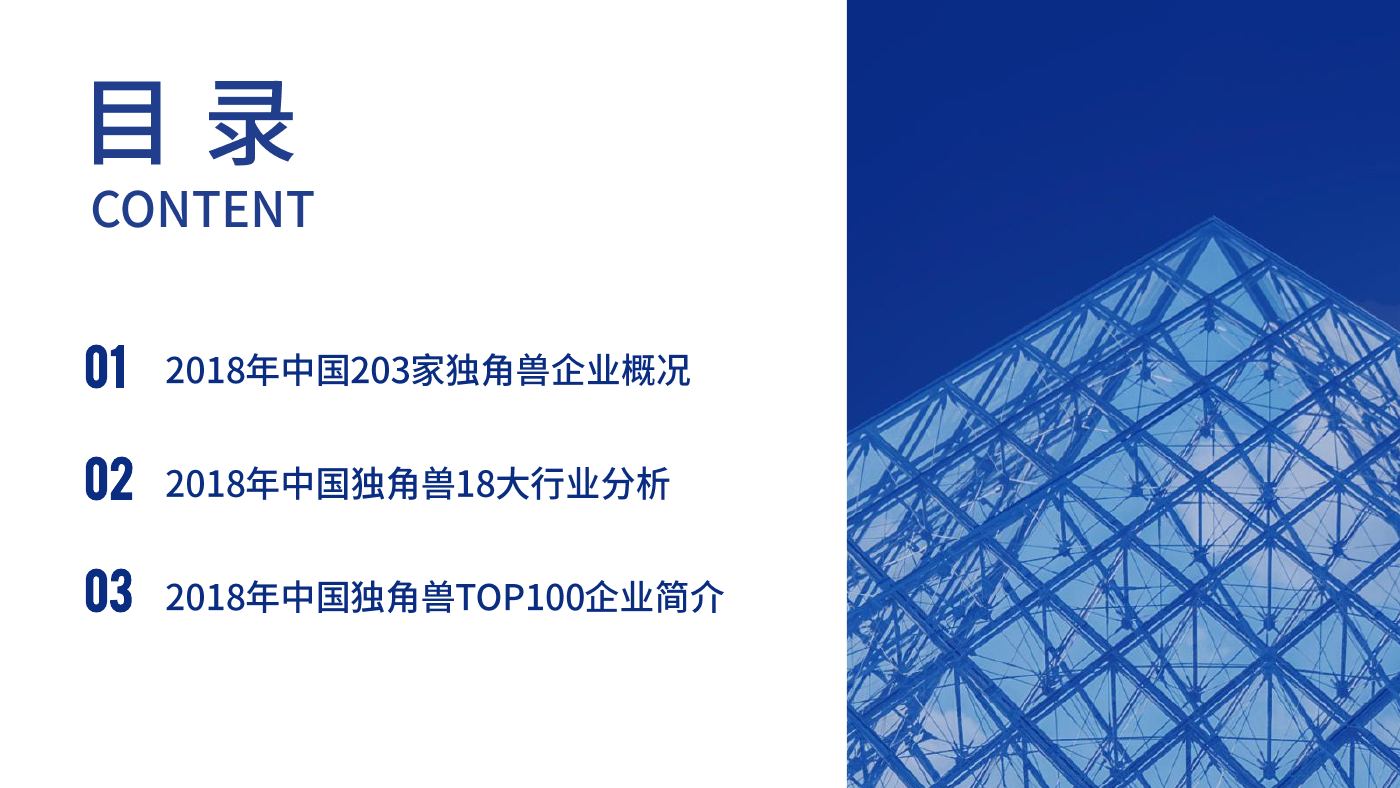 目 录
CONTENT

01 2018年中国203家独角兽企业概况

02 2018年中国独角兽18大行业分析

03 2018年中国独角兽TOP100企业简介